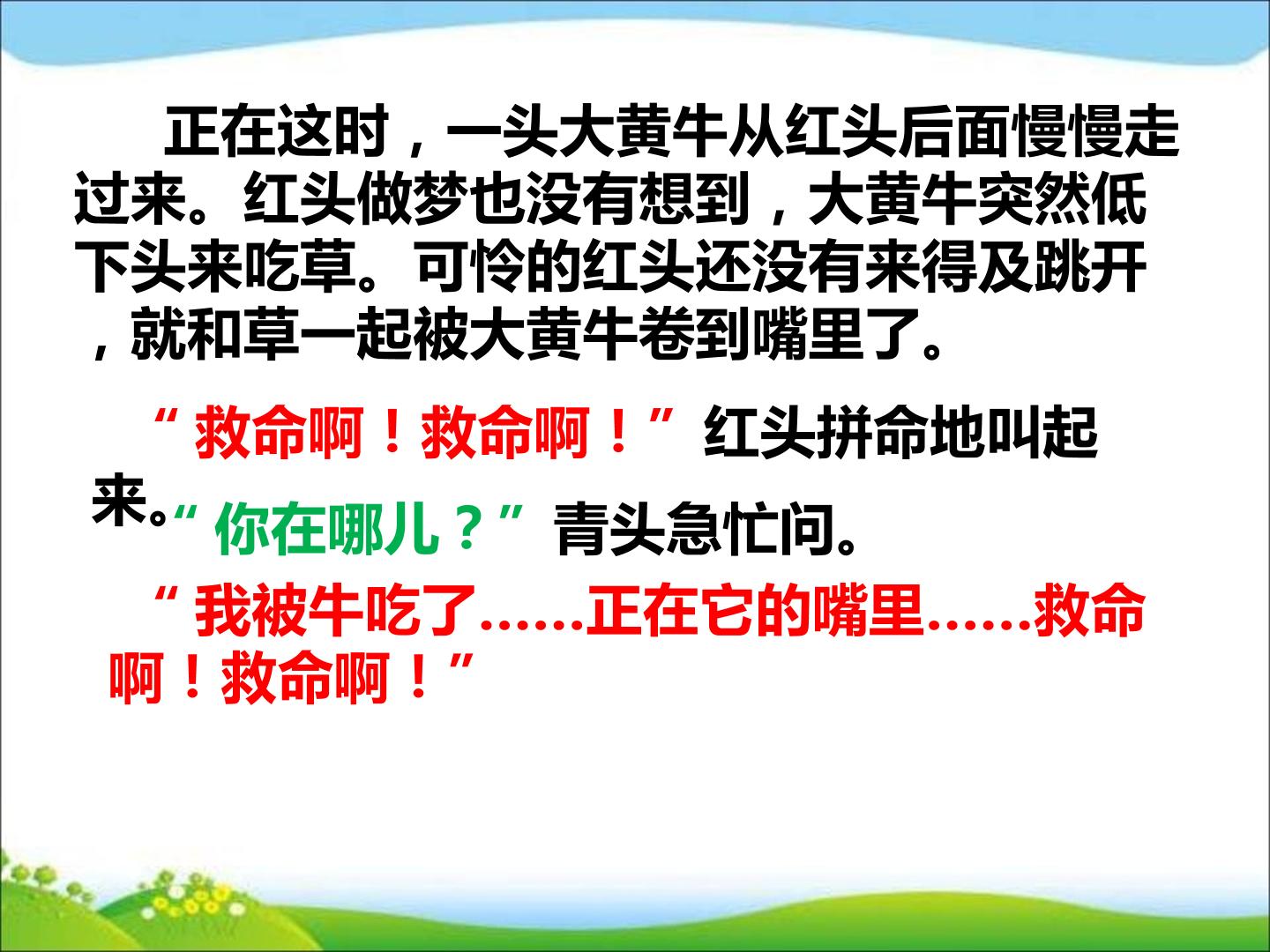 正在这时，一头大黄牛从红头后面慢慢走过来。红头做梦也没有想到，大黄牛突然低下头来吃草。可怜的红头还没有来得及跳开，就和草一起被大黄牛卷到嘴里了。

“救命啊！救命啊！”红头拼命地叫起来。

“你在哪儿？”青头急忙问。

“我被牛吃了……正在它的嘴里……救命啊！救命啊！”